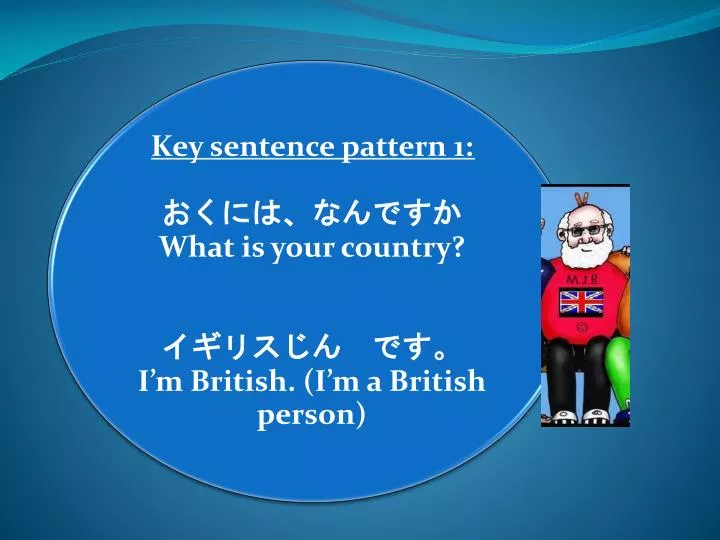 Key sentence pattern 1:

おくには、なんですか
What is your country?

イギリスじん　です。
I'm British. (I'm a British person)

M.J.B.